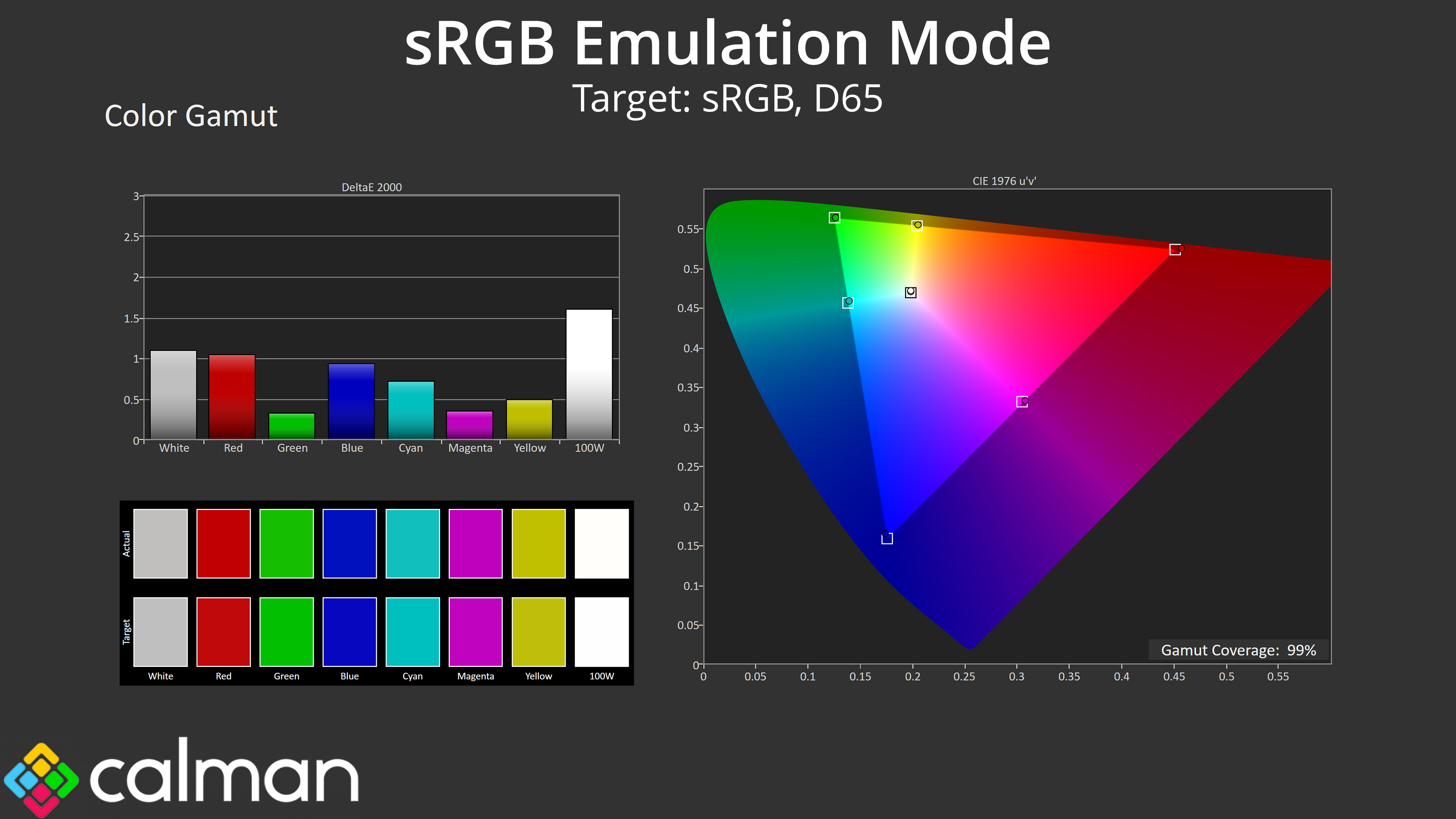 sRGB Emulation Mode
Target: sRGB, D65

Color Gamut

DeltaE 2000

3
2.5
2
1.5
1
0.5
0

White Red Green Blue Cyan Magenta Yellow 100W

Actual
Target

White Red Green Blue Cyan Magenta Yellow 100W

CIE 1976 u'v'

0.55
0.5
0.45
0.4
0.35
0.3
0.25
0.2
0.15
0.1
0.05
0

0 0.05 0.1 0.15 0.2 0.25 0.3 0.35 0.4 0.45 0.5 0.55

Gamut Coverage: 99%

calman